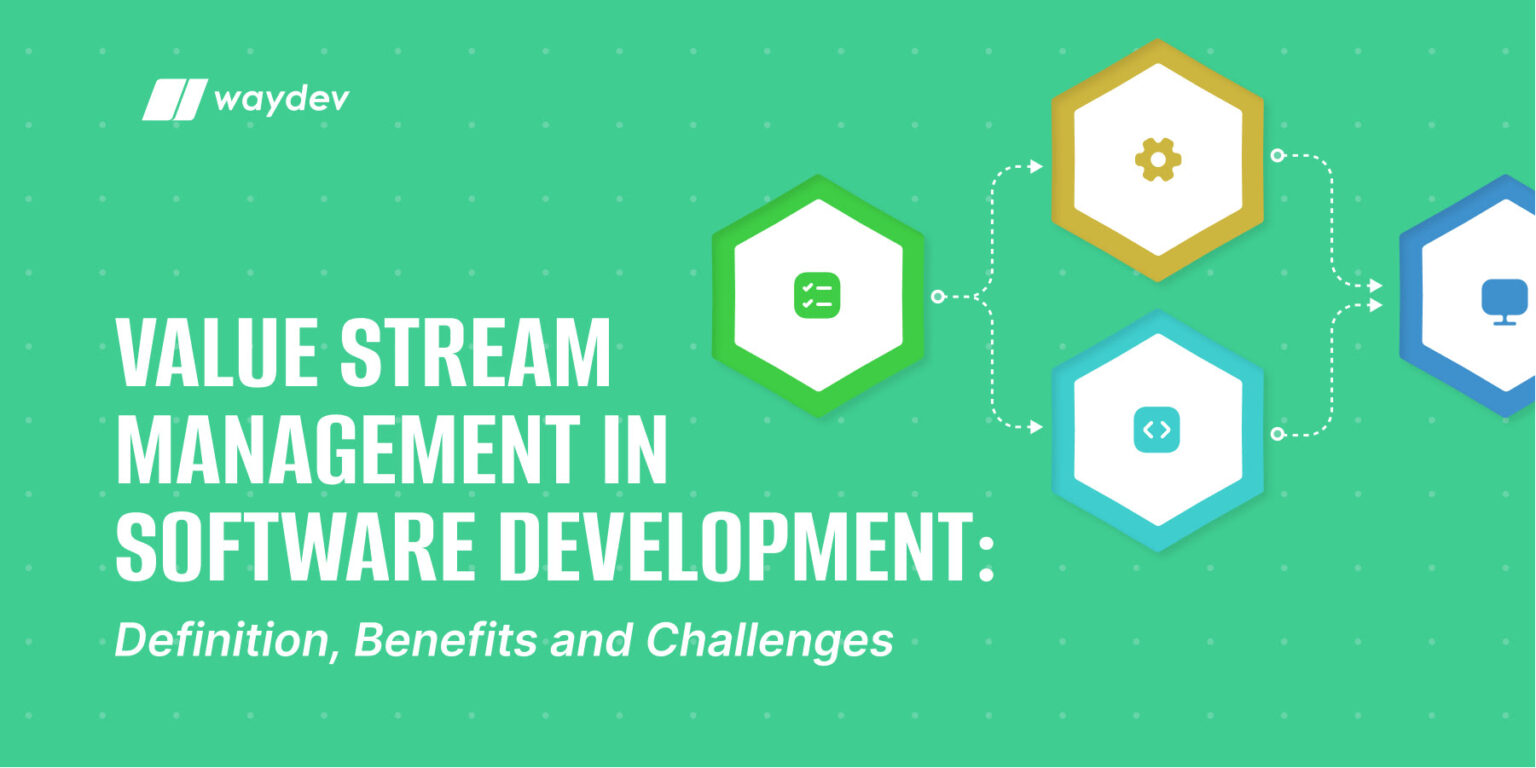 waydev

VALUE STREAM MANAGEMENT IN SOFTWARE DEVELOPMENT:

Definition, Benefits and Challenges